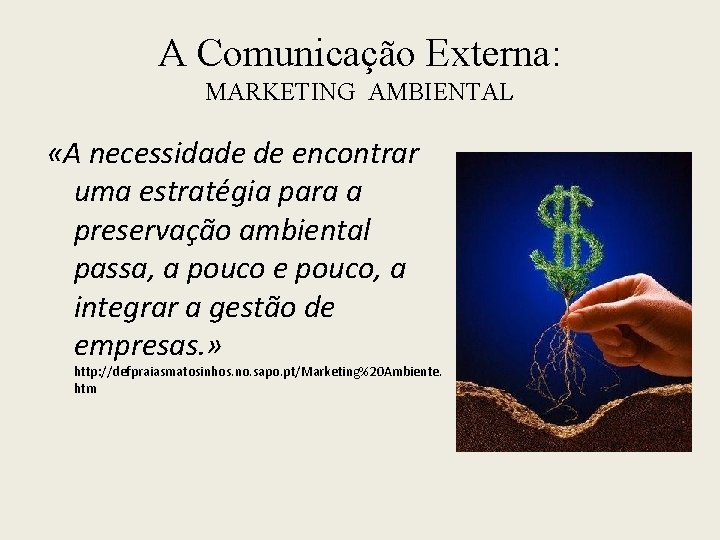 A Comunicação Externa:
MARKETING AMBIENTAL

«A necessidade de encontrar uma estratégia para a preservação ambiental passa, a pouco e pouco, a integrar a gestão de empresas.»
http://defpraiasmatosinhos.no.sapo.pt/Marketing%20Ambiente.htm